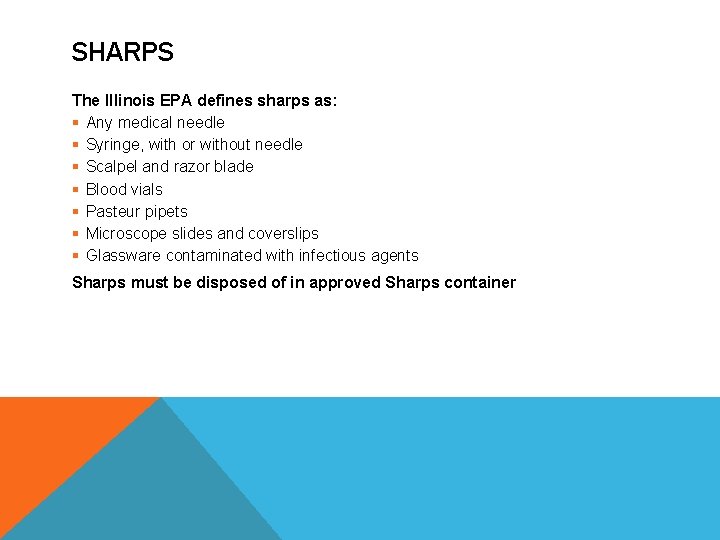 SHARPS

The Illinois EPA defines sharps as:
- Any medical needle
- Syringe, with or without needle
- Scalpel and razor blade
- Blood vials
- Pasteur pipets
- Microscope slides and coverslips
- Glassware contaminated with infectious agents

Sharps must be disposed of in approved Sharps container